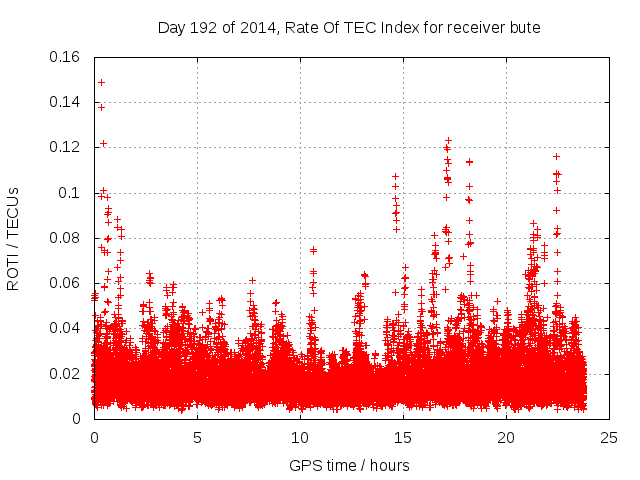 Day 192 of 2014, Rate Of TEC Index for receiver bute

ROTI / TECUs

0.16
0.14
0.12
0.1
0.08
0.06
0.04
0.02
0

0
5
10
15
20
25

GPS time / hours